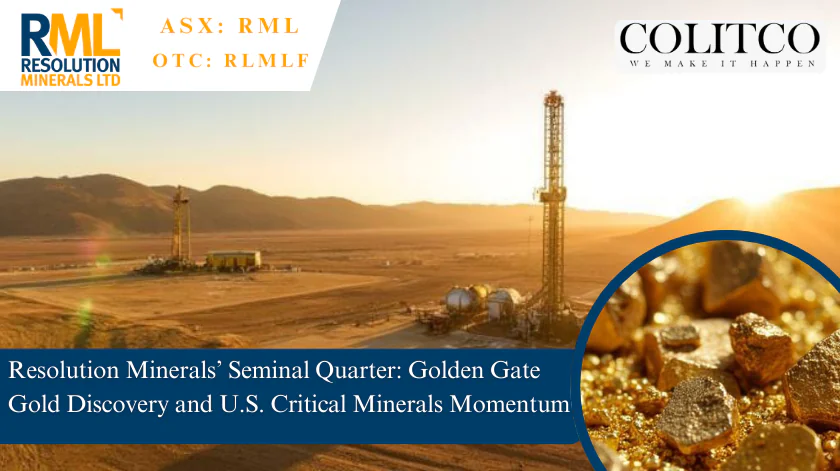 RML RESOLUTION MINERALS LTD

ASX: RML
OTC: RLMLF

COLITCO
WE MAKE IT HAPPEN

Resolution Minerals' Seminal Quarter: Golden Gate Gold Discovery and U.S. Critical Minerals Momentum